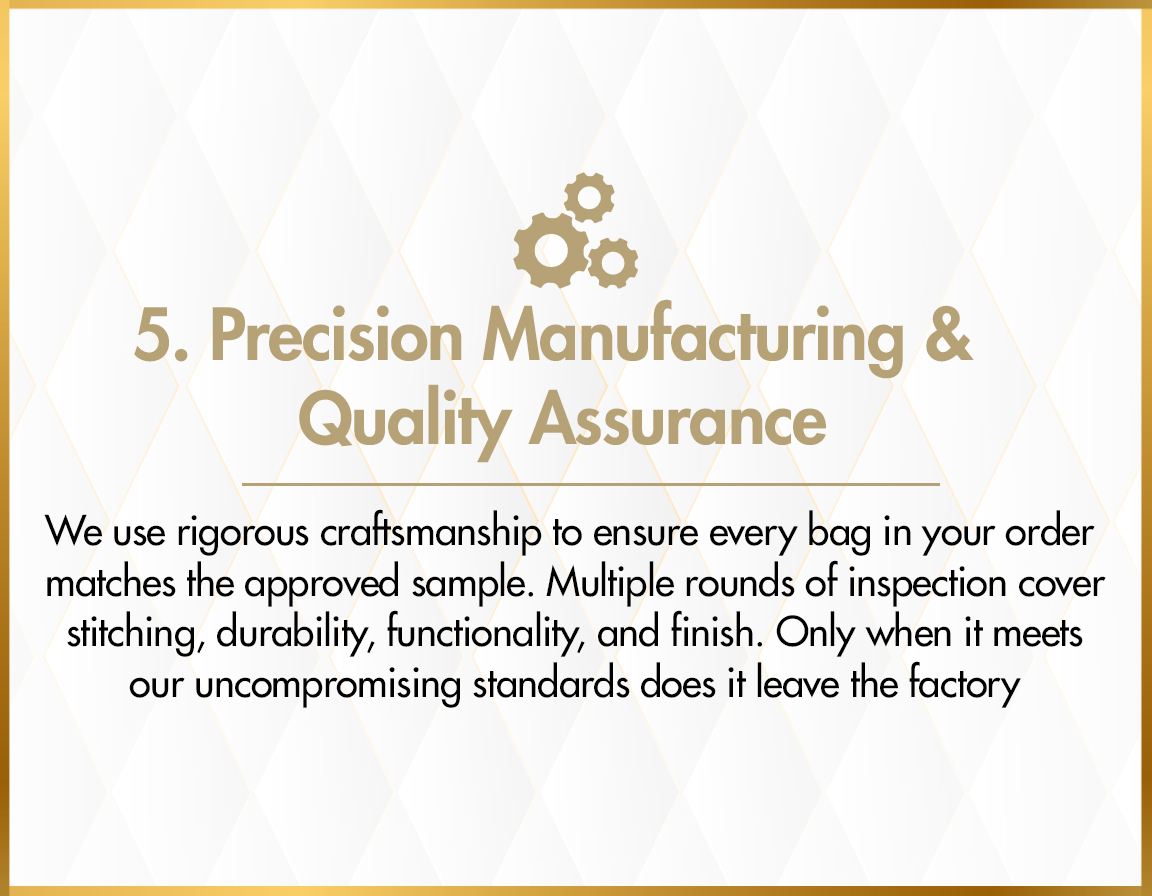 5. Precision Manufacturing & Quality Assurance

We use rigorous craftsmanship to ensure every bag in your order matches the approved sample. Multiple rounds of inspection cover stitching, durability, functionality, and finish. Only when it meets our uncompromising standards does it leave the factory